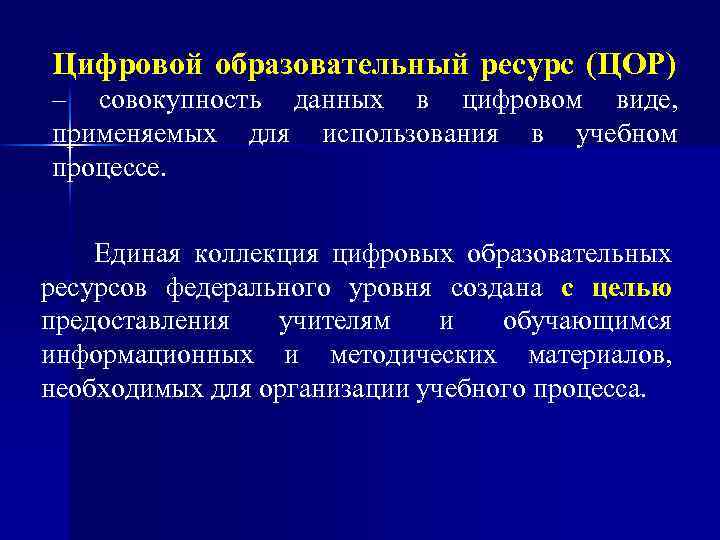 Цифровой образовательный ресурс (ЦОР) – совокупность данных в цифровом виде, применяемых для использования в учебном процессе.

Единая коллекция цифровых образовательных ресурсов федерального уровня создана с целью предоставления учителям и обучающимся информационных и методических материалов, необходимых для организации учебного процесса.